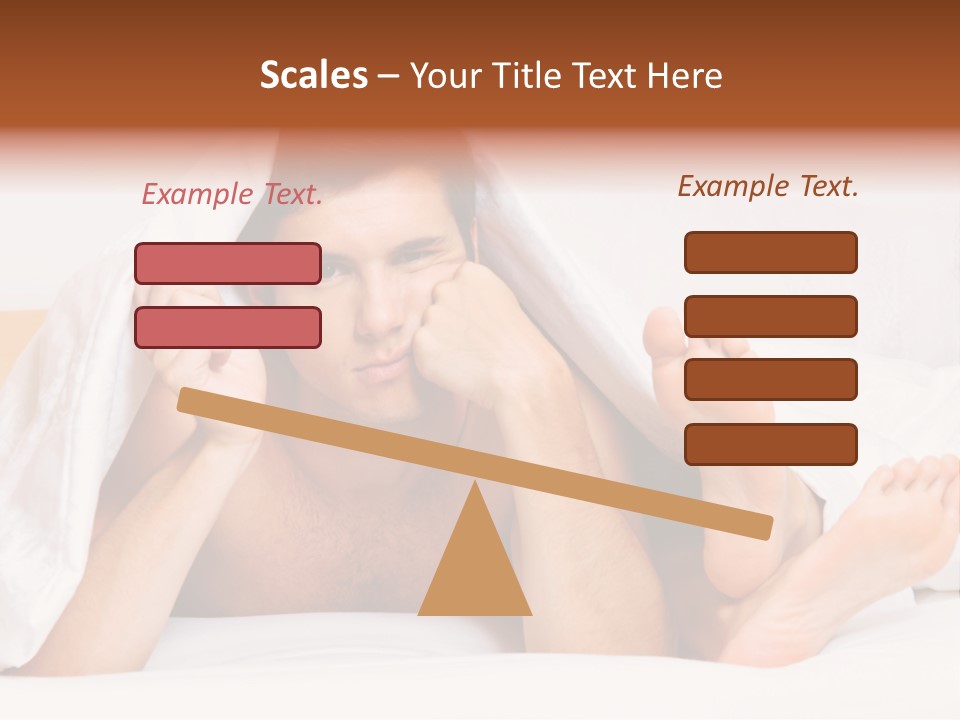 Scales – Your Title Text Here

Example Text.

Example Text.